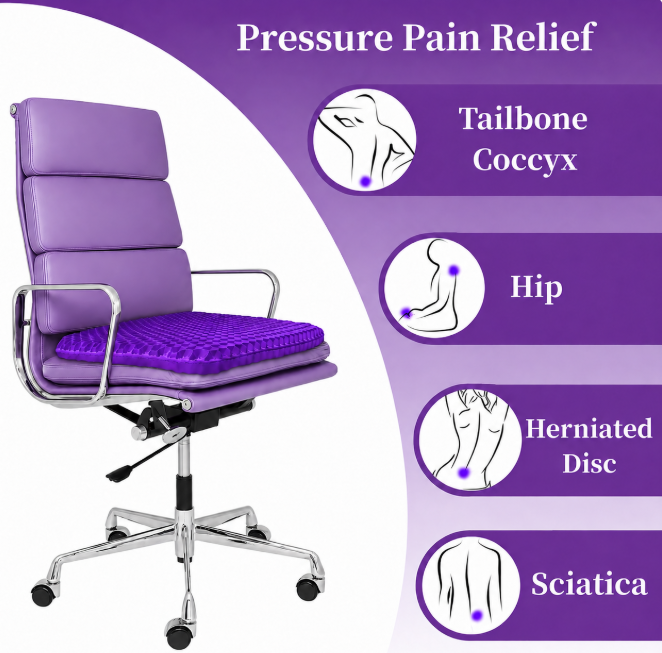 Pressure Pain Relief

Tailbone Coccyx

Hip

Herniated Disc

Sciatica